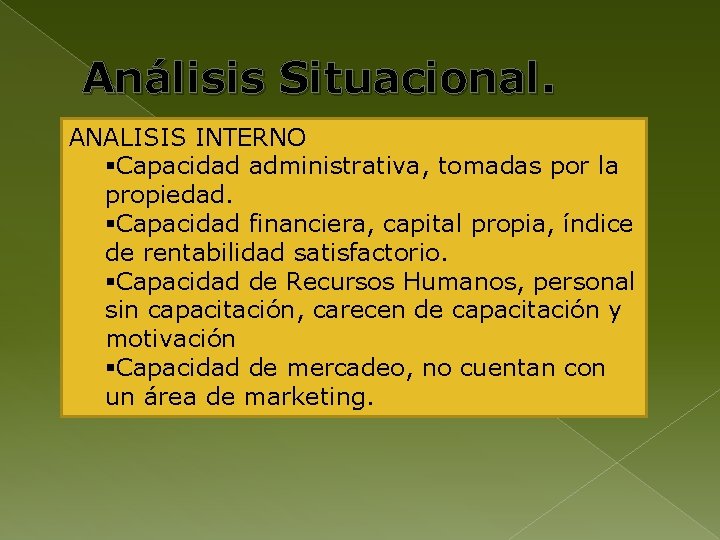 Análisis Situacional.

ANALISIS INTERNO

▪Capacidad administrativa, tomadas por la propiedad.

▪Capacidad financiera, capital propia, índice de rentabilidad satisfactorio.

▪Capacidad de Recursos Humanos, personal sin capacitación, carecen de capacitación y motivación

▪Capacidad de mercadeo, no cuentan con un área de marketing.